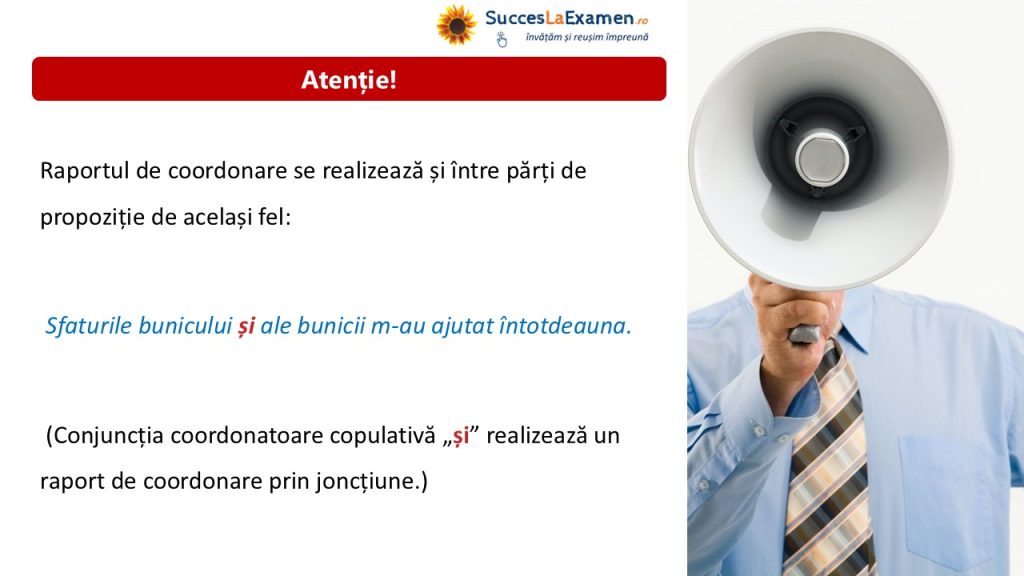 SuccesLaExamen.ro
învățăm și reușim împreună

Atenție!

Raportul de coordonare se realizează și între părți de propoziție de același fel:

Sfaturile bunicului și ale bunicii m-au ajutat întotdeauna.

(Conjuncția coordonatoare copulativă „și” realizează un raport de coordonare prin joncțiune.)